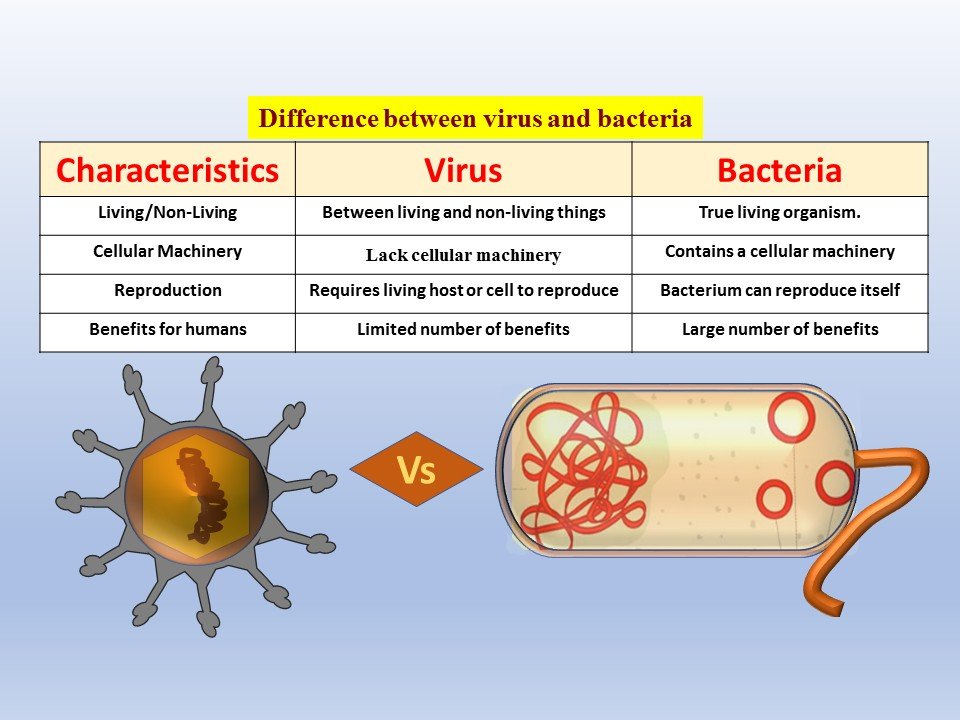 Difference between virus and bacteria

| Characteristics | Virus | Bacteria |
|---|---|---|
| Living/Non-Living | Between living and non-living things | True living organism. |
| Cellular Machinery | Lack cellular machinery | Contains a cellular machinery |
| Reproduction | Requires living host or cell to reproduce | Bacterium can reproduce itself |
| Benefits for humans | Limited number of benefits | Large number of benefits |

Vs